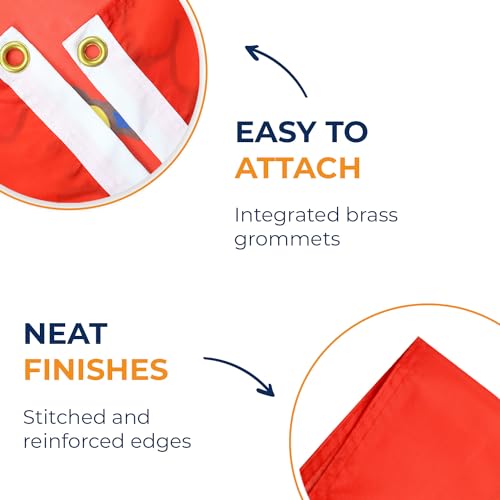 EASY TO ATTACH

Integrated brass grommets

NEAT FINISHES

Stitched and reinforced edges